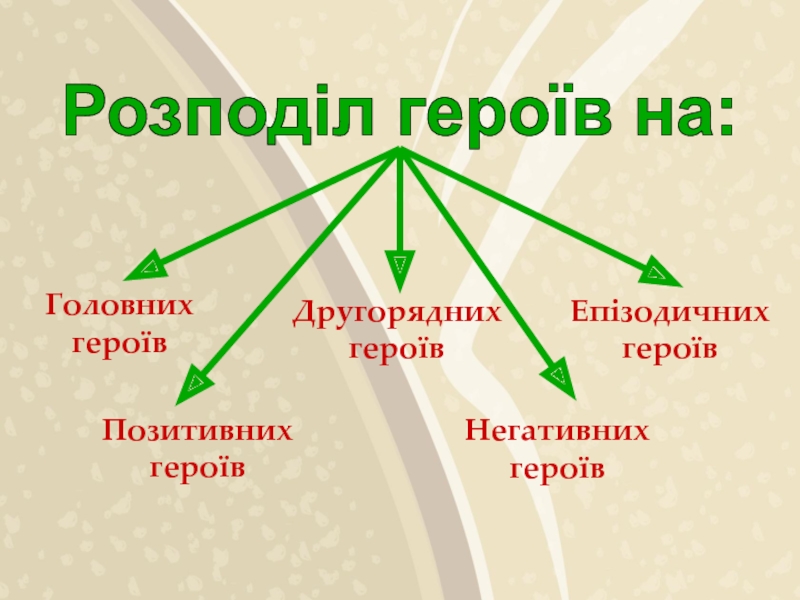 Розподіл героїв на:

Головних героїв

Другорядних героїв

Епізодичних героїв

Позитивних героїв

Негативних героїв